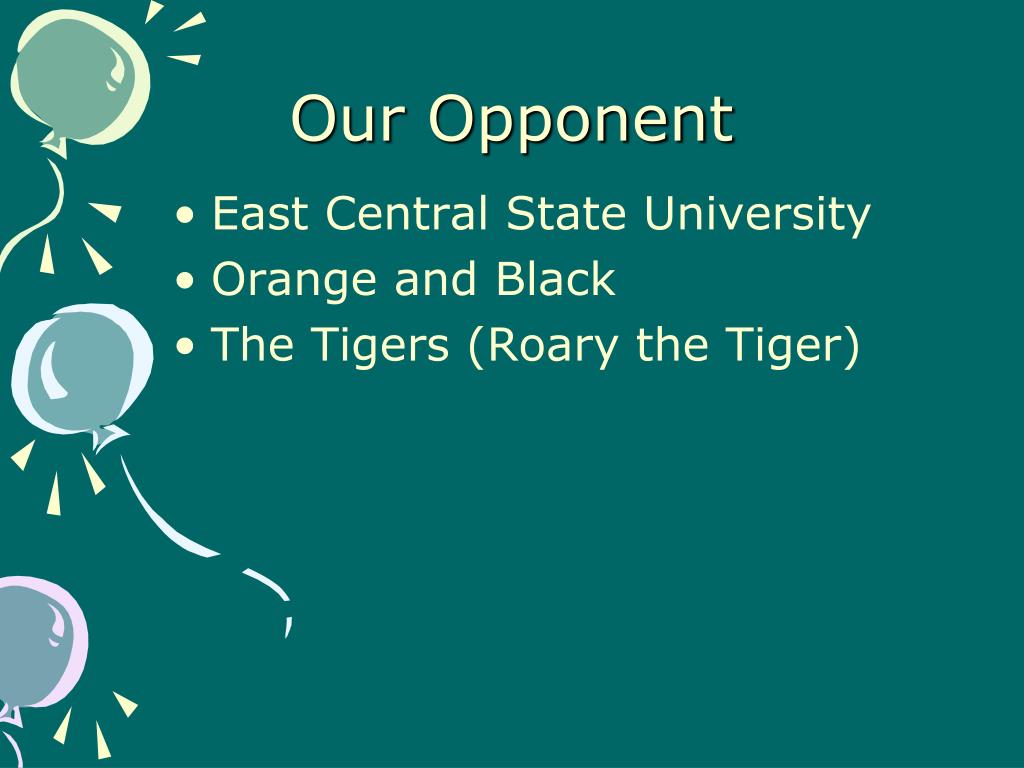 Our Opponent

• East Central State University
• Orange and Black
• The Tigers (Roary the Tiger)